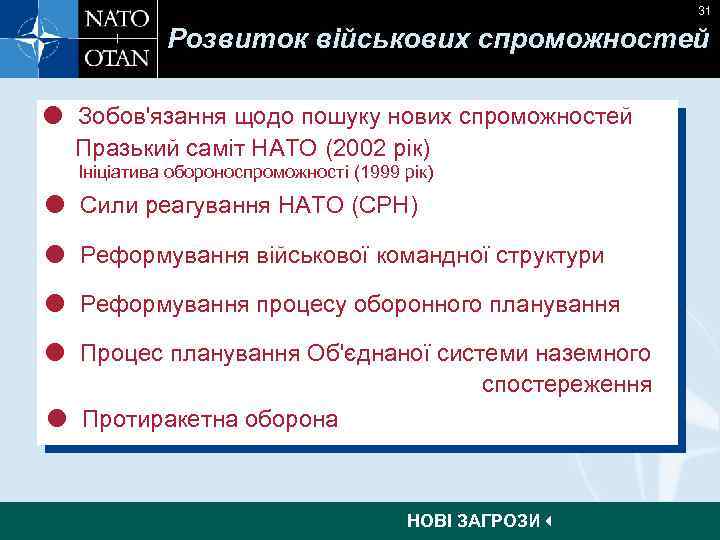 NATO
OTAN

31

Розвиток військових спроможностей

Зобов'язання щодо пошуку нових спроможностей
Празький саміт НАТО (2002 рік)
Ініціатива обороноспроможності (1999 рік)

Сили реагування НАТО (СРН)

Реформування військової командної структури

Реформування процесу оборонного планування

Процес планування Об'єднаної системи наземного спостереження

Протиракетна оборона

НОВІ ЗАГРОЗИ